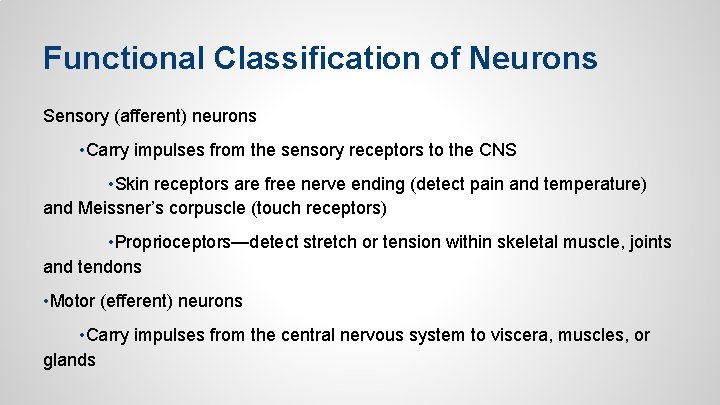 Functional Classification of Neurons

Sensory (afferent) neurons

• Carry impulses from the sensory receptors to the CNS

• Skin receptors are free nerve ending (detect pain and temperature) and Meissner's corpuscle (touch receptors)

• Proprioceptors—detect stretch or tension within skeletal muscle, joints and tendons

• Motor (efferent) neurons

• Carry impulses from the central nervous system to viscera, muscles, or glands